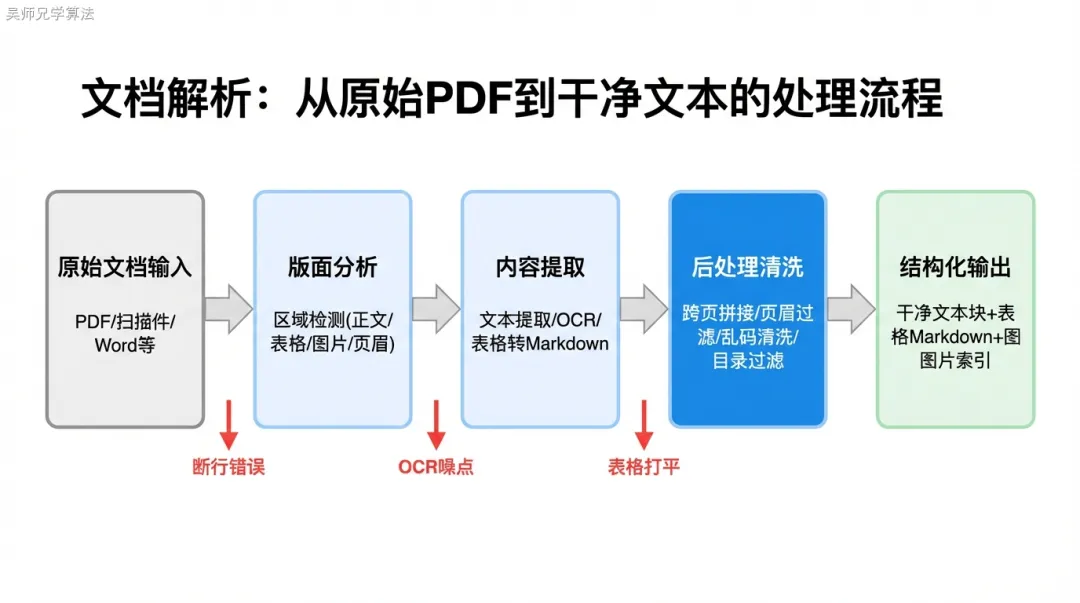 吴师兄学算法

文档解析：从原始PDF到干净文本的处理流程

原始文档输入

PDF/扫描件/Word等

版面分析

区域检测(正文/表格/图片/页眉)

内容提取

文本提取/OCR/表格转Markdown

后处理清洗

跨页拼接/页眉过滤/乱码清洗/目录过滤

结构化输出

干净文本块+表格Markdown+图图片索引

断行错误

OCR噪点

表格打平